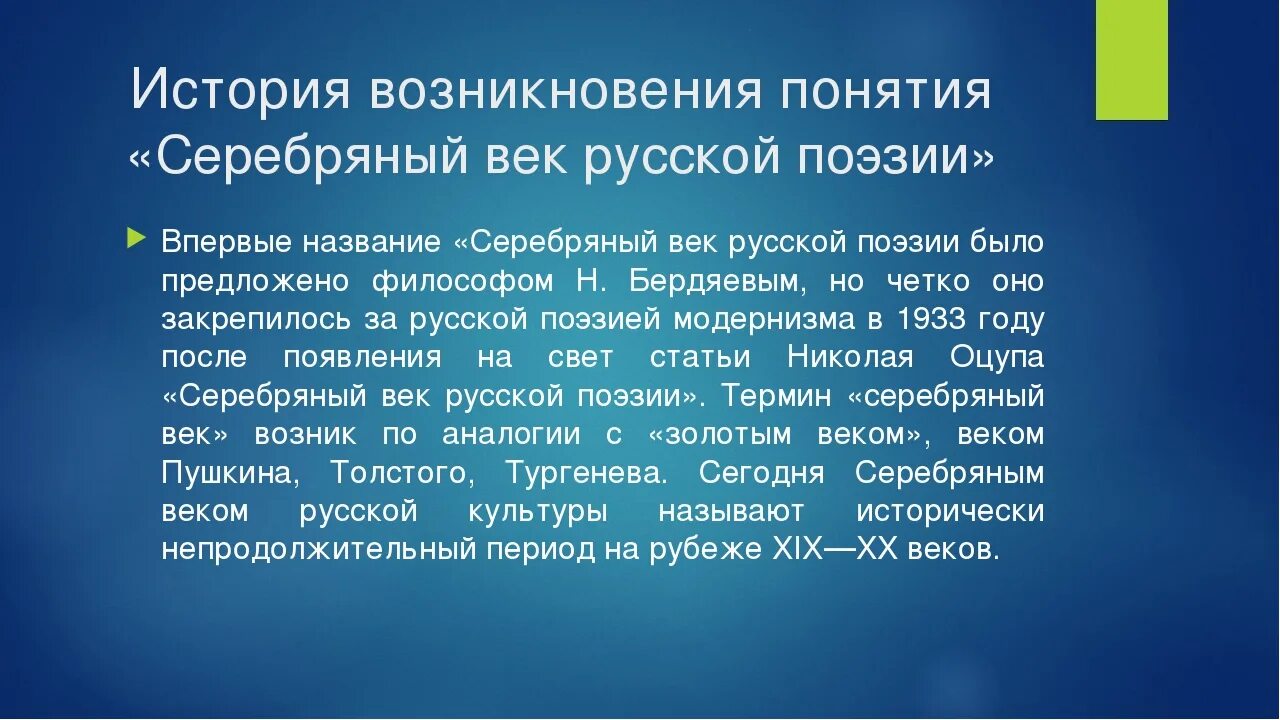 История возникновения понятия «Серебряный век русской поэзии»

Впервые название «Серебряный век русской поэзии было предложено философом Н. Бердяевым, но четко оно закрепилось за русской поэзией модернизма в 1933 году после появления на свет статьи Николая Оцупа «Серебряный век русской поэзии». Термин «серебряный век» возник по аналогии с «золотым веком», веком Пушкина, Толстого, Тургенева. Сегодня Серебряным веком русской культуры называют исторически непродолжительный период на рубеже XIX—XX веков.